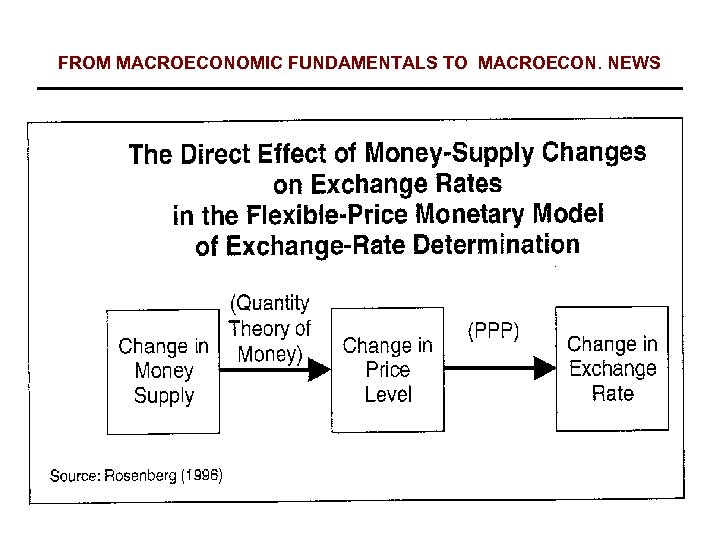 FROM MACROECONOMIC FUNDAMENTALS TO MACROECON. NEWS

The Direct Effect of Money-Supply Changes on Exchange Rates in the Flexible-Price Monetary Model of Exchange-Rate Determination

Change in Money Supply

(Quantity Theory of Money)

Change in Price Level

(PPP)

Change in Exchange Rate

Source: Rosenberg (1996)